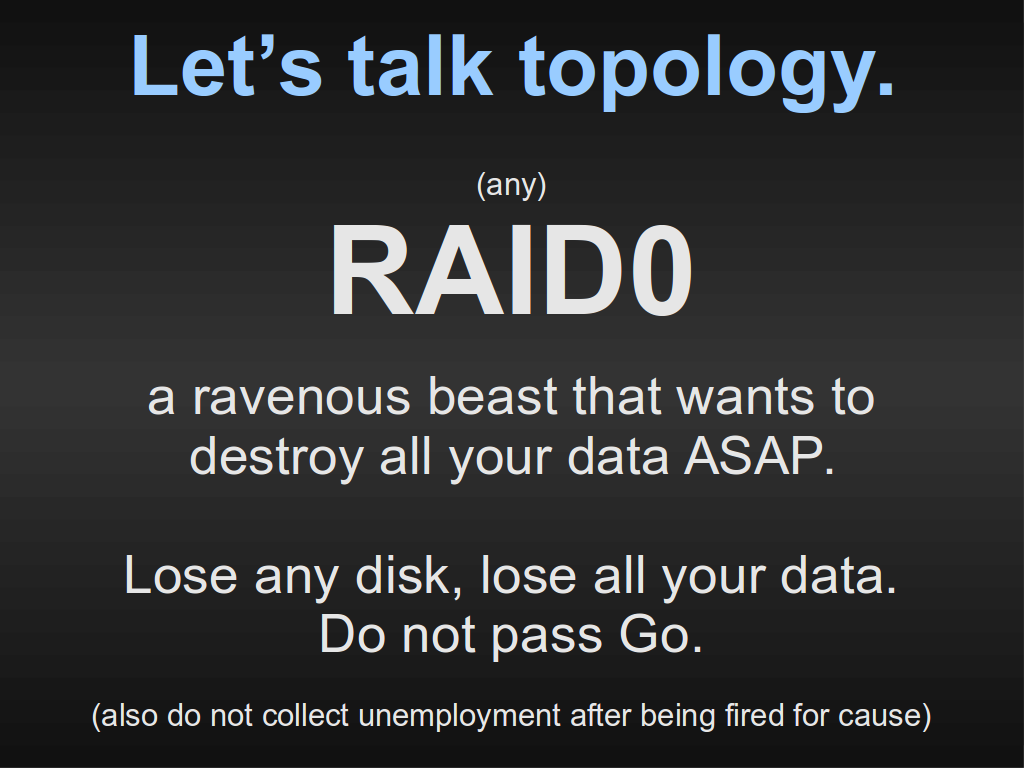 Let’s talk topology.

(any)

RAID0

a ravenous beast that wants to destroy all your data ASAP.

Lose any disk, lose all your data. Do not pass Go.

(also do not collect unemployment after being fired for cause)